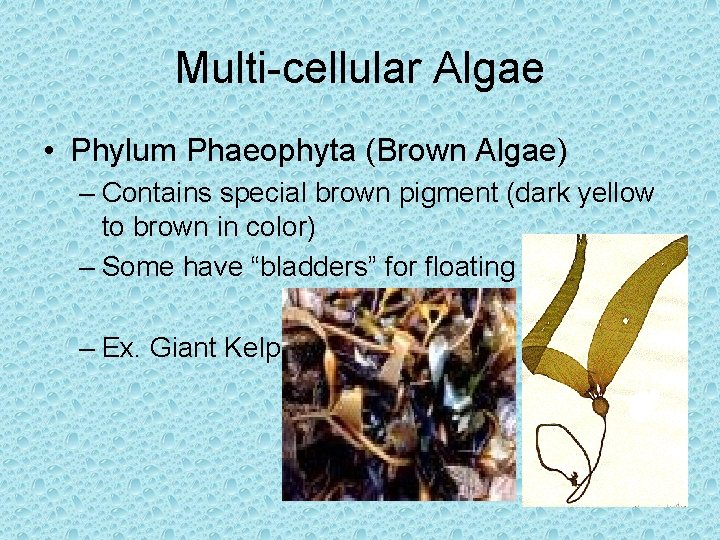 Multi-cellular Algae

• Phylum Phaeophyta (Brown Algae)

– Contains special brown pigment (dark yellow to brown in color)

– Some have “bladders” for floating

– Ex. Giant Kelp